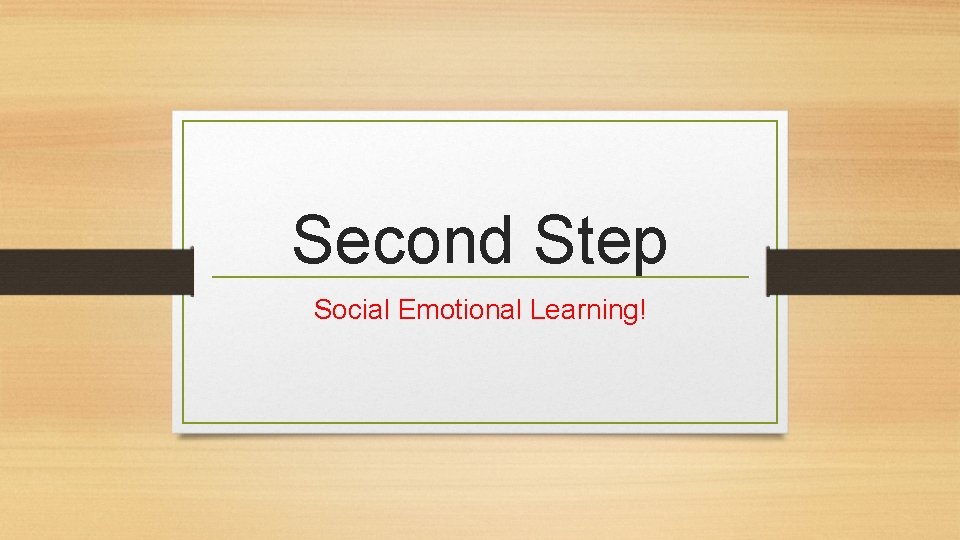 Second Step

Social Emotional Learning!